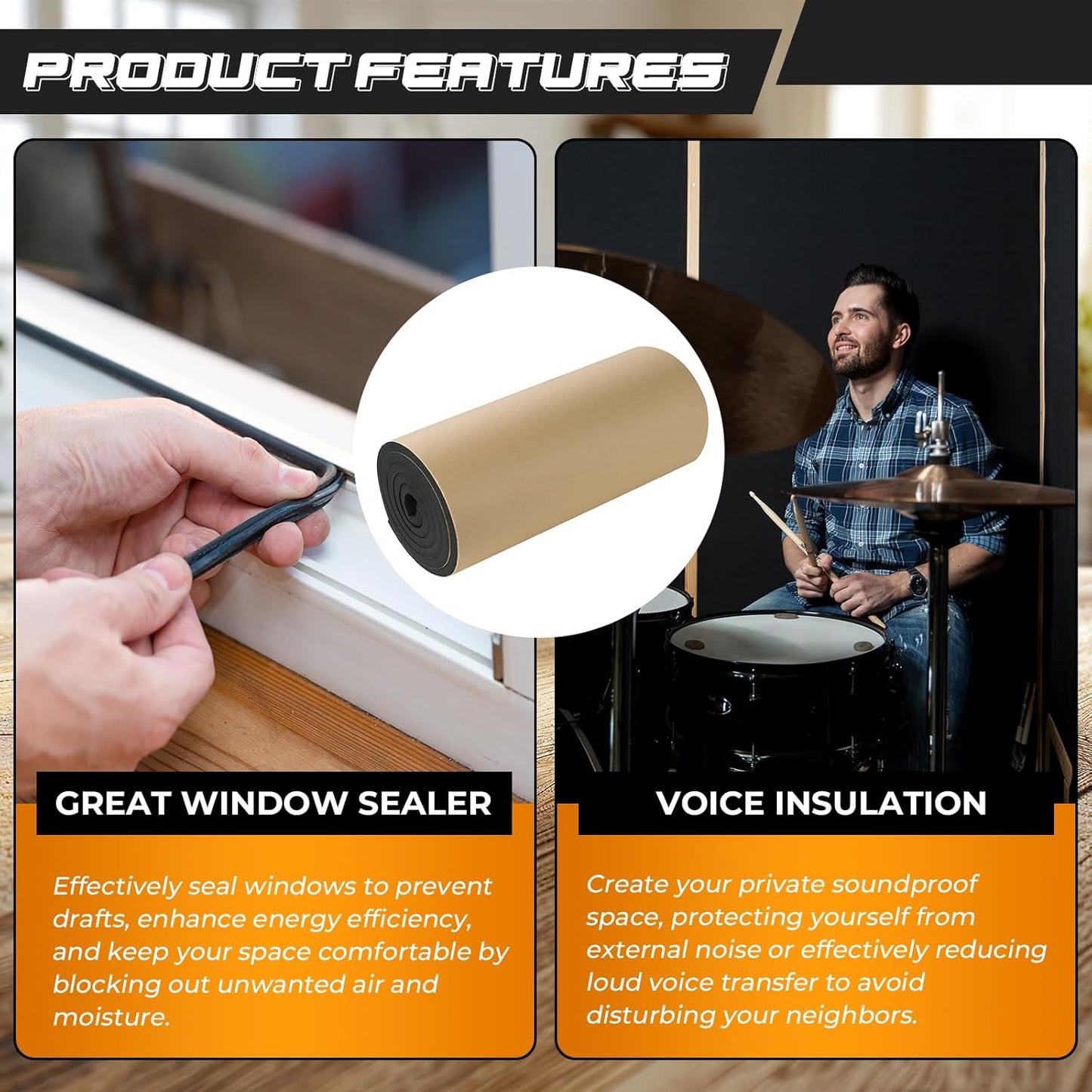 PRODUCT FEATURES

GREAT WINDOW SEALER

Effectively seal windows to prevent drafts, enhance energy efficiency, and keep your space comfortable by blocking out unwanted air and moisture.

VOICE INSULATION

Create your private soundproof space, protecting yourself from external noise or effectively reducing loud voice transfer to avoid disturbing your neighbors.